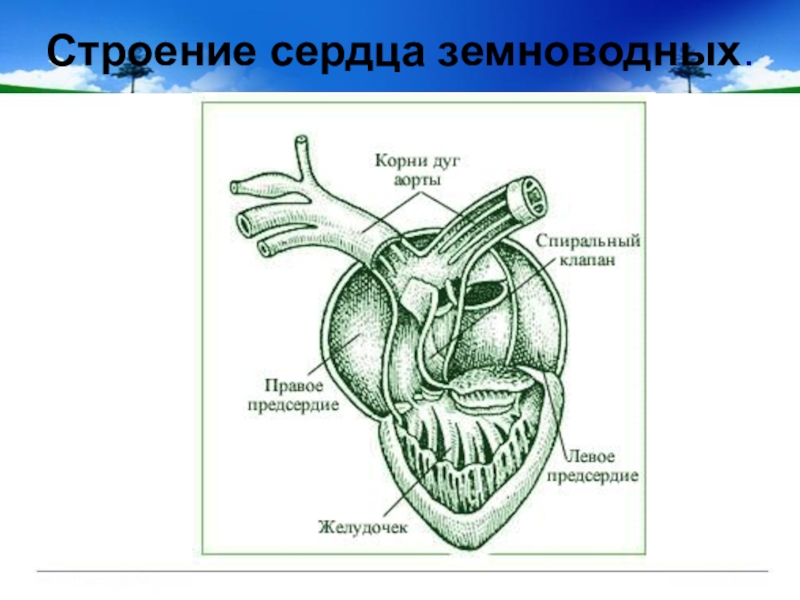 Строение сердца земноводных.

Корни дуг аорты

Спиральный клапан

Правое предсердие

Левое предсердие

Желудочек